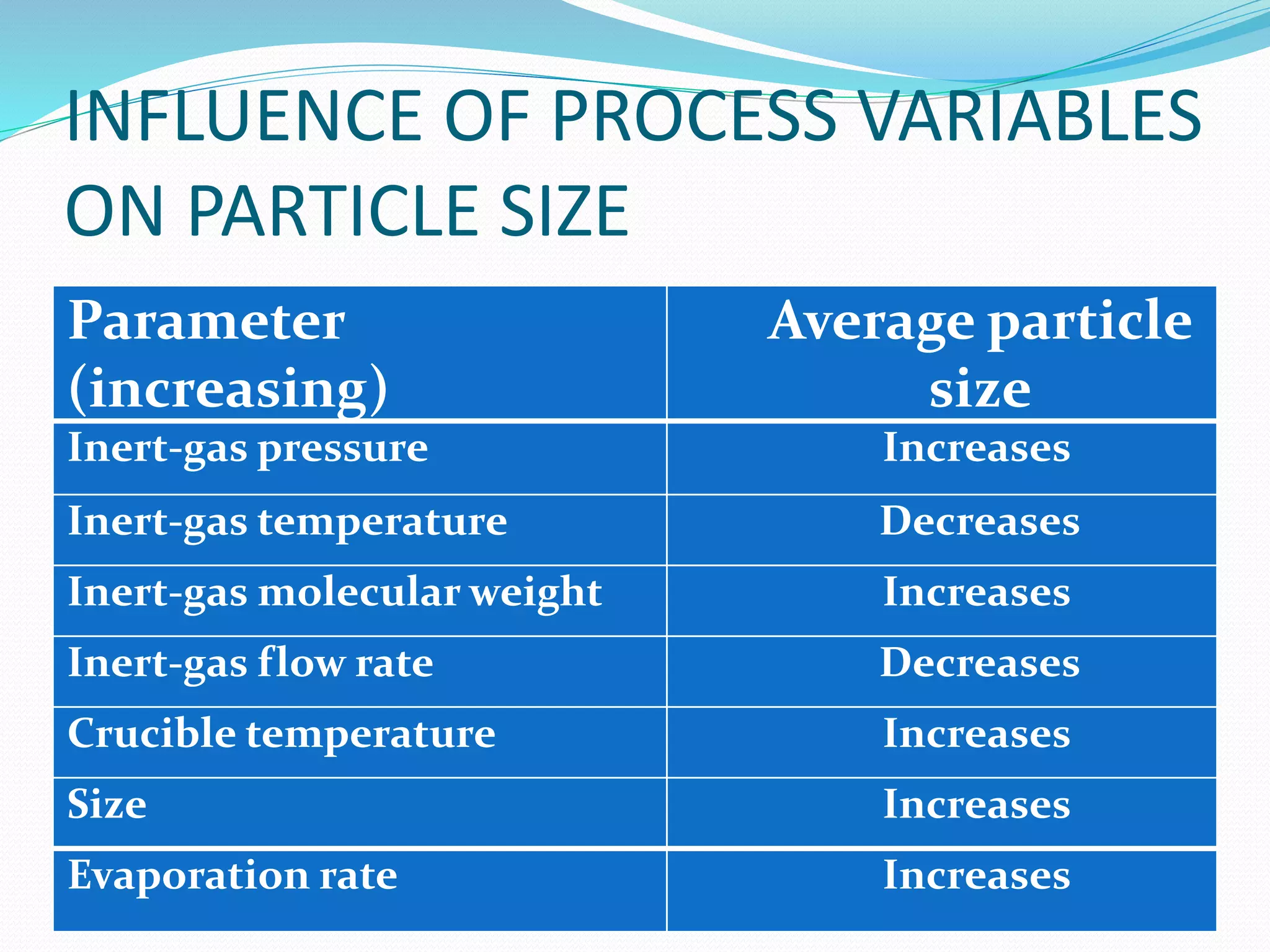 INFLUENCE OF PROCESS VARIABLES ON PARTICLE SIZE

| Parameter (increasing) | Average particle size |
|---|---|
| Inert-gas pressure | Increases |
| Inert-gas temperature | Decreases |
| Inert-gas molecular weight | Increases |
| Inert-gas flow rate | Decreases |
| Crucible temperature | Increases |
| Size | Increases |
| Evaporation rate | Increases |